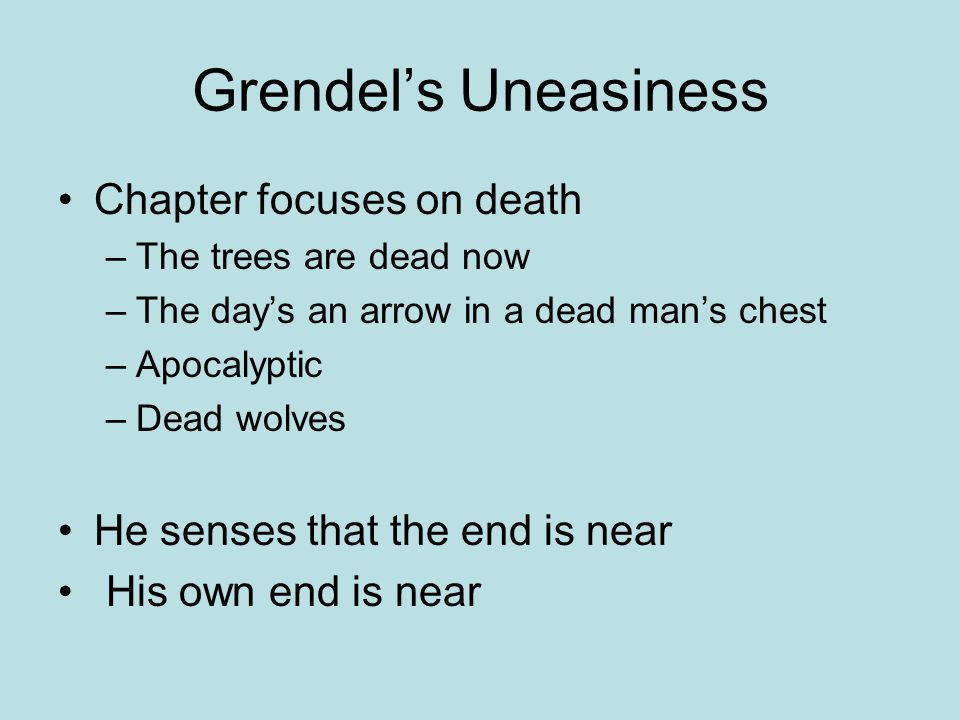 Grendel’s Uneasiness

• Chapter focuses on death
– The trees are dead now
– The day’s an arrow in a dead man’s chest
– Apocalyptic
– Dead wolves

• He senses that the end is near
• His own end is near